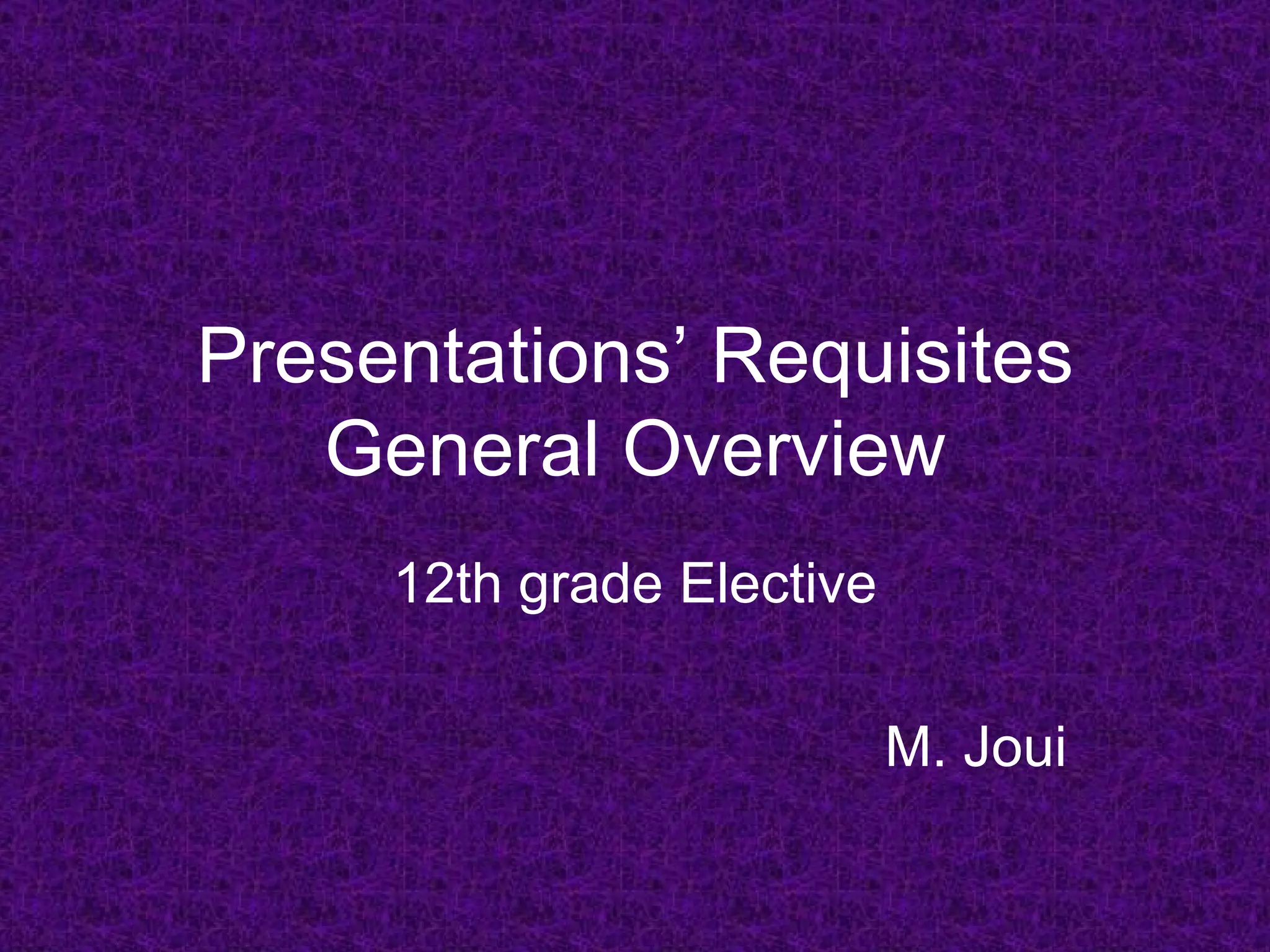 Presentations’ Requisites
General Overview

12th grade Elective

M. Joui